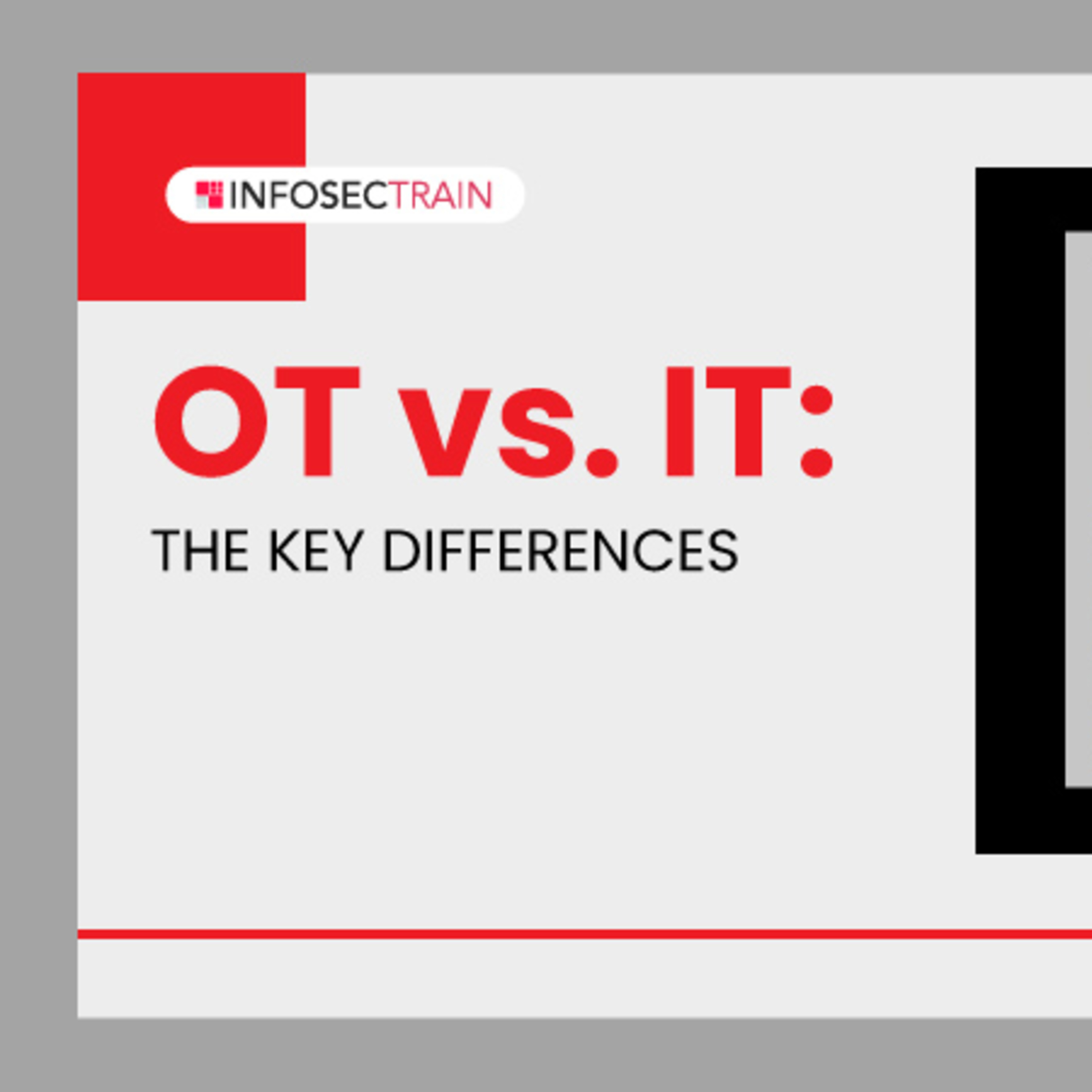 INFOSECTRAIN

OT vs. IT:

THE KEY DIFFERENCES